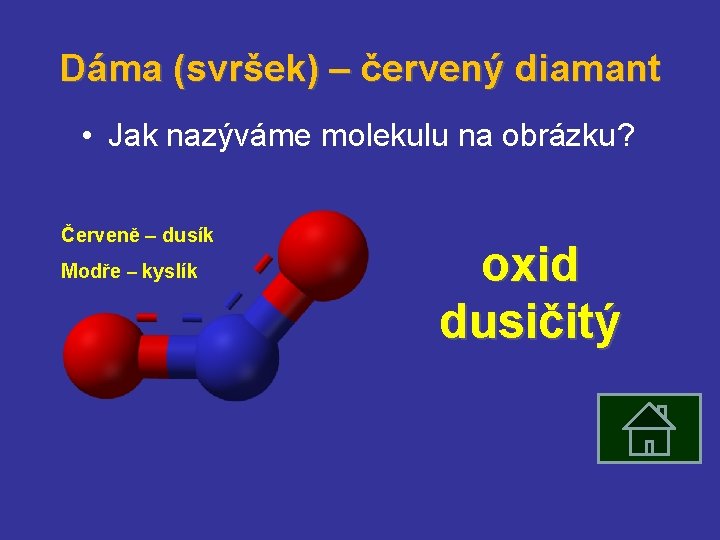 Dáma (svršek) – červený diamant

• Jak nazýváme molekulu na obrázku?

Červeně – dusík

Modře – kyslík

oxid dusičitý